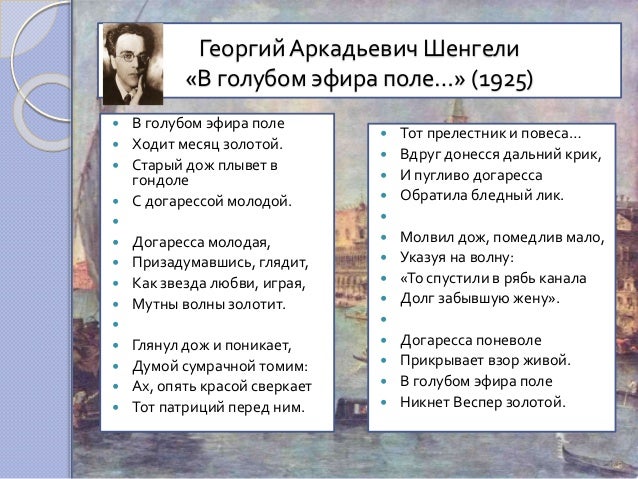 Георгий Аркадьевич Шенгели
«В голубом эфира поле...» (1925)

- В голубом эфира поле
- Ходит месяц золотой.
- Старый дож плывет в гондоле
- С догарессой молодой.
-
- Догаресса молодая,
- Призадумавшись, глядит,
- Как звезда любви, играя,
- Мутны волны золотит.
-
- Глянул дож и поникает,
- Думой сумрачной томим:
- Ах, опять красой сверкает
- Тот патриций перед ним.

- Тот прелестник и повеса...
- Вдруг донесся дальний крик,
- И пугливо догаресса
- Обратила бледный лик.
-
- Молвил дож, помедлив мало,
- Указуя на волну:
- «То спустили в рябь канала
- Долг забывшую жену».
-
- Догаресса поневоле
- Прикрывает взор живой.
- В голубом эфира поле
- Никнет Веспер золотой.